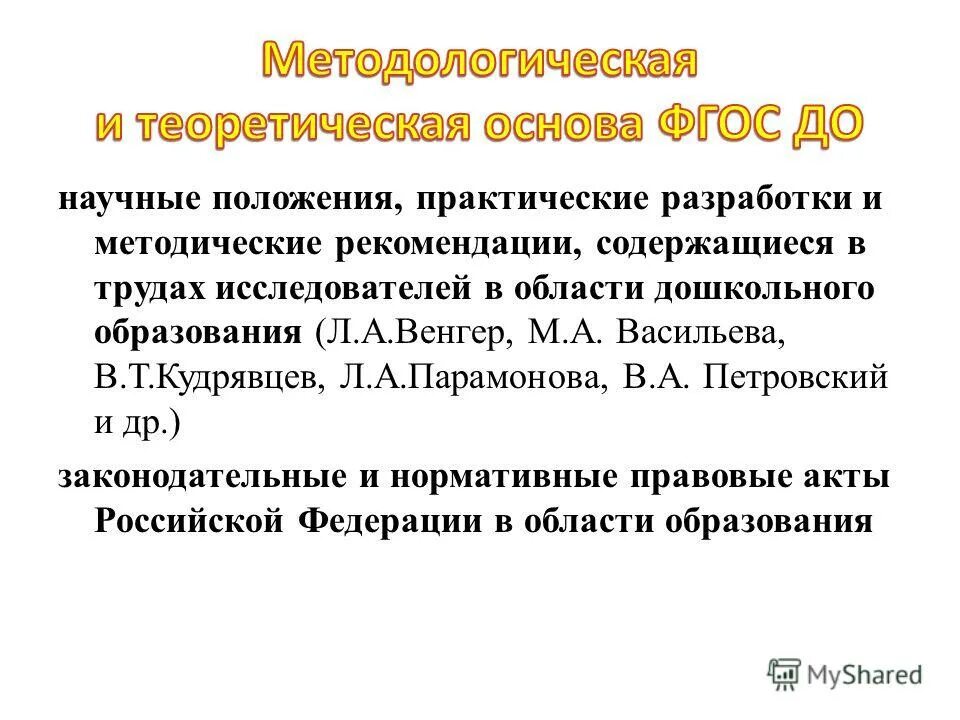 Методологическая и теоретическая основа ФГОС ДО

научные положения, практические разработки и методические рекомендации, содержащиеся в трудах исследователей в области дошкольного образования (Л.А.Венгер, М.А. Васильева, В.Т.Кудрявцев, Л.А.Парамонова, В.А. Петровский и др.)

законодательные и нормативные правовые акты Российской Федерации в области образования

MyShared